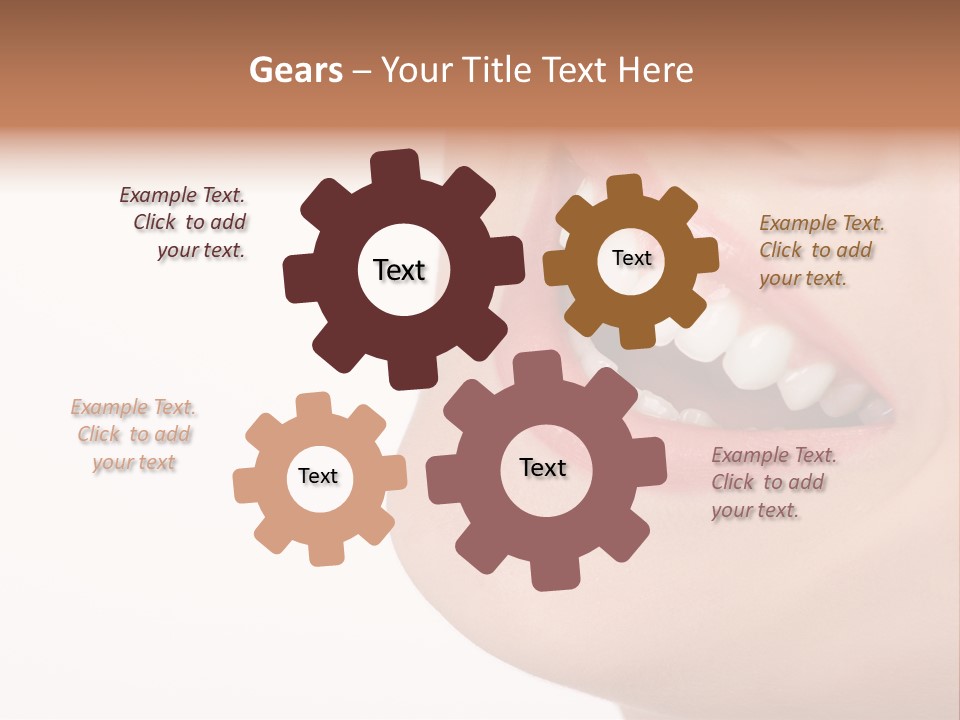 Gears – Your Title Text Here

Example Text. Click to add your text.

Text

Text

Example Text. Click to add your text.

Example Text. Click to add your text

Text

Text

Example Text. Click to add your text.